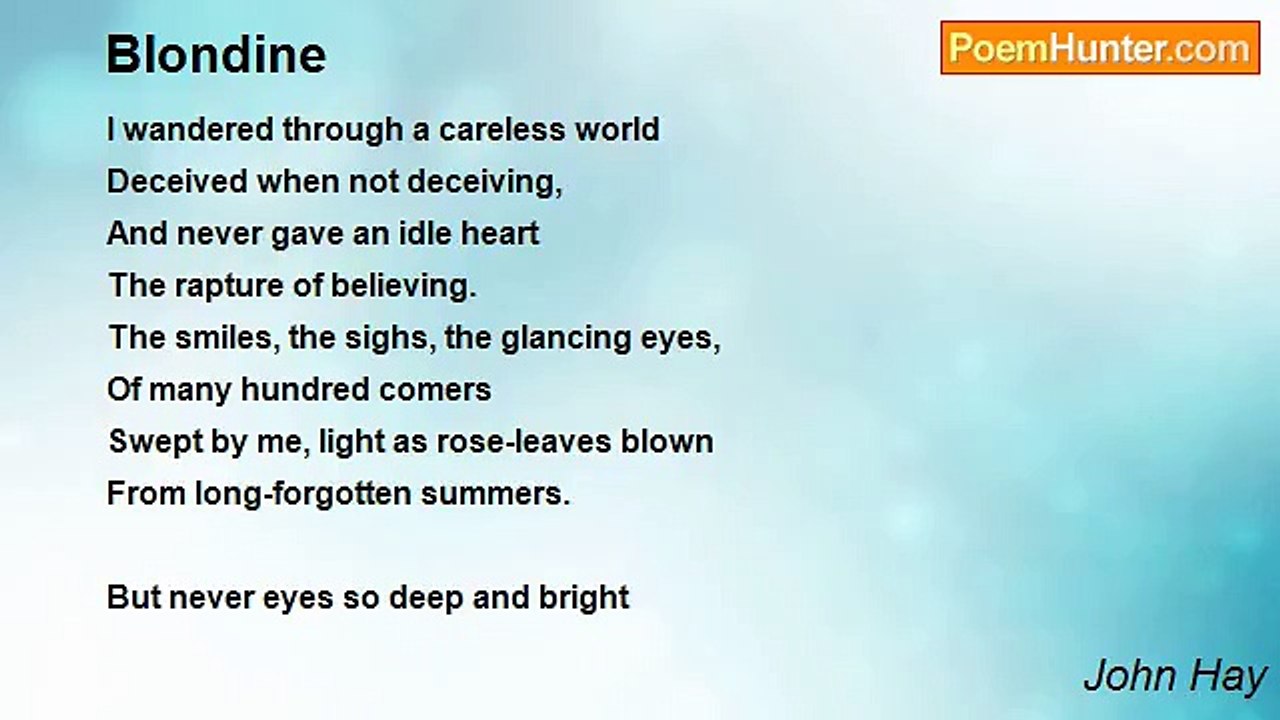 Blondine

PoemHunter.com

I wandered through a careless world
Deceived when not deceiving,
And never gave an idle heart
The rapture of believing.
The smiles, the sighs, the glancing eyes,
Of many hundred comers
Swept by me, light as rose-leaves blown
From long-forgotten summers.

But never eyes so deep and bright

John Hay